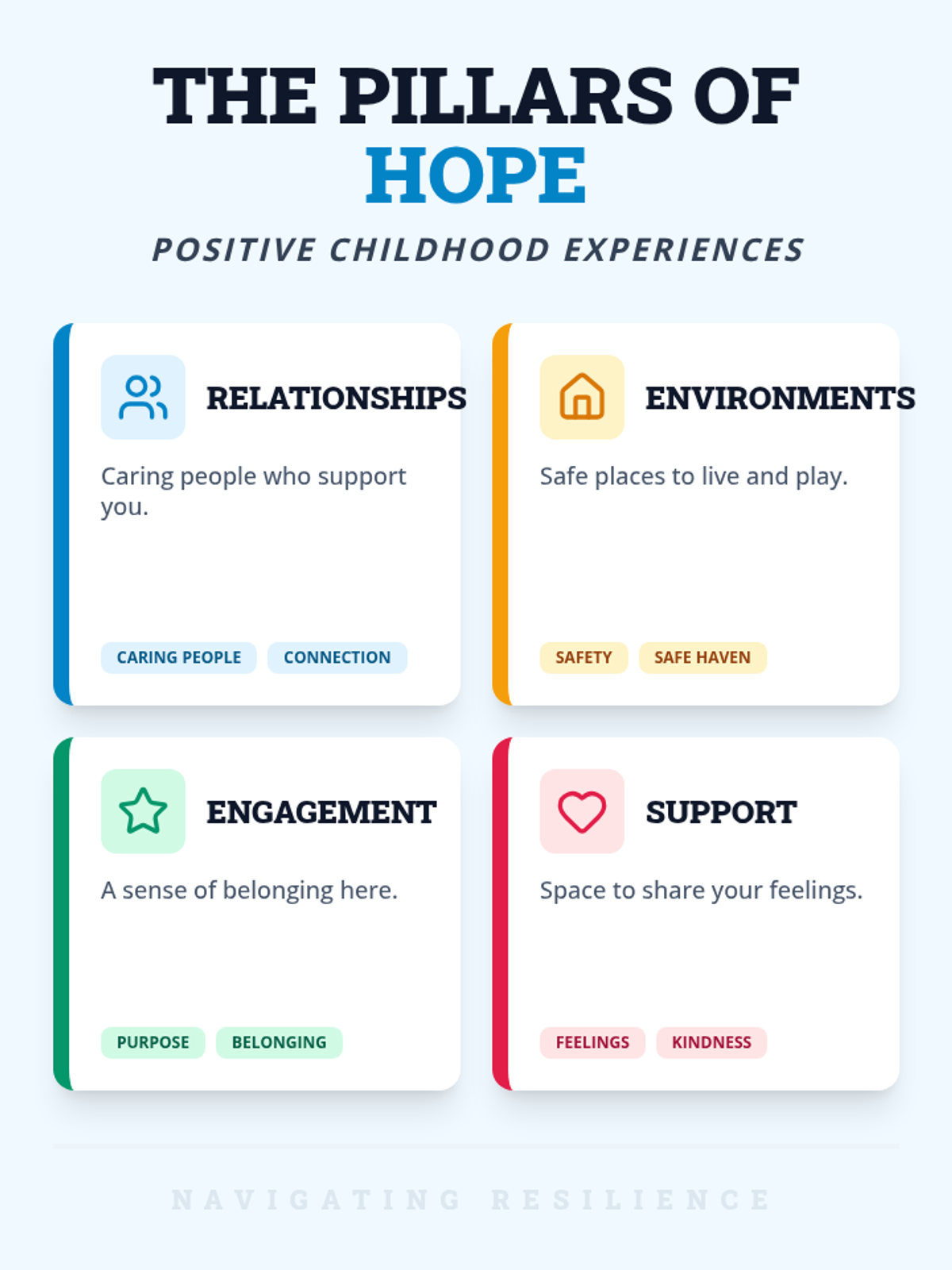 THE PILLARS OF HOPE

POSITIVE CHILDHOOD EXPERIENCES

RELATIONSHIPS

Caring people who support you.

CARING PEOPLE CONNECTION

ENVIRONMENTS

Safe places to live and play.

SAFETY SAFE HAVEN

ENGAGEMENT

A sense of belonging here.

PURPOSE BELONGING

SUPPORT

Space to share your feelings.

FEELINGS KINDNESS

NAVIGATING RESILIENCE